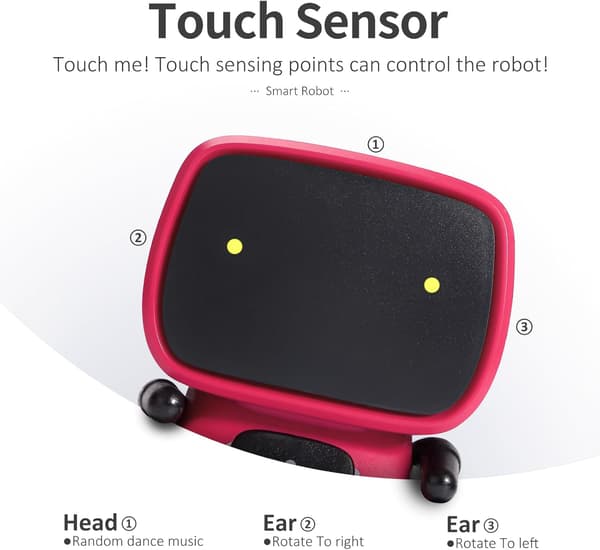 Touch Sensor

Touch me! Touch sensing points can control the robot!

··· Smart Robot ···

①

②

③

Head ①
●Random dance music

Ear ②
●Rotate To right

Ear ③
●Rotate To left